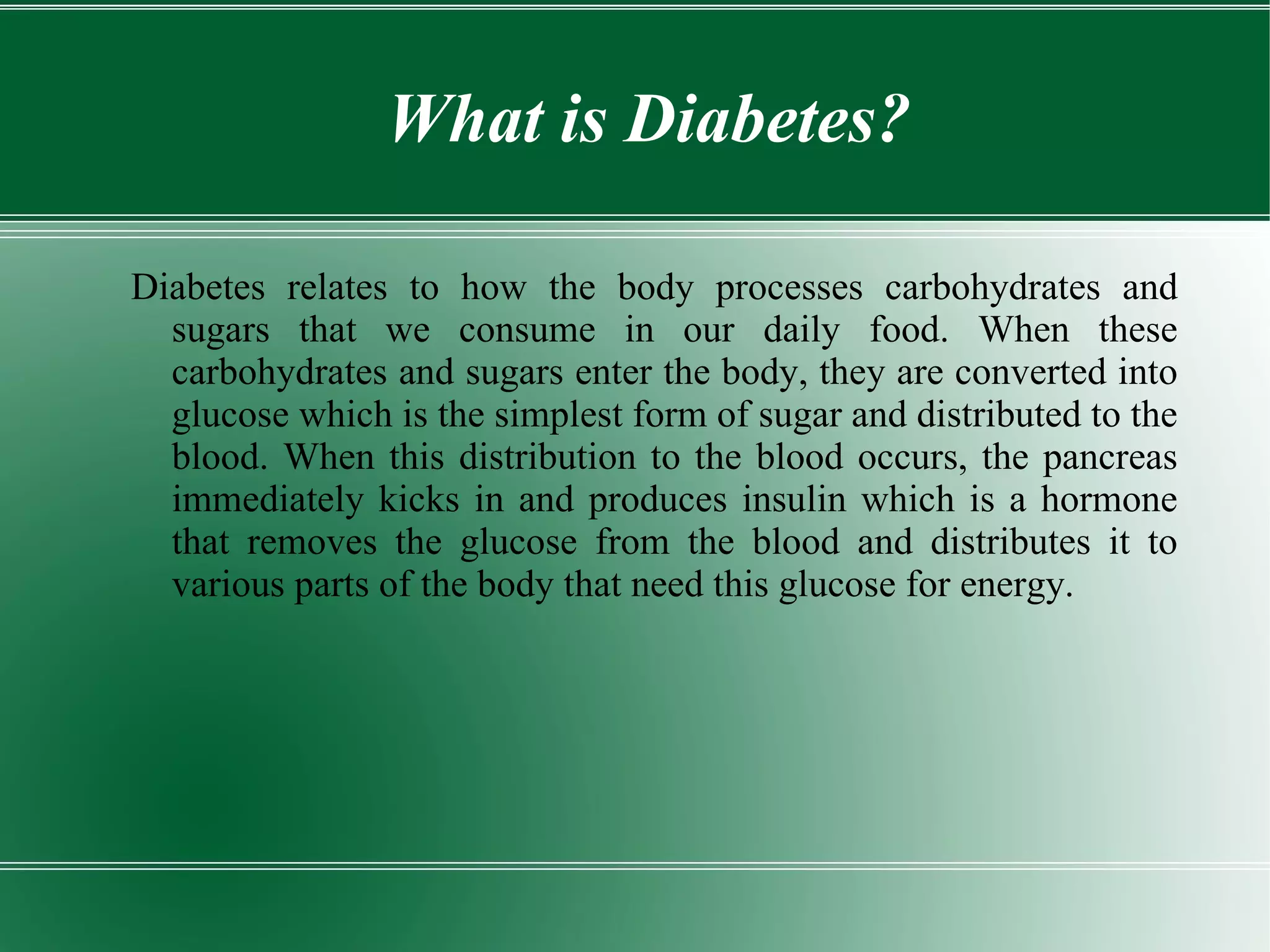 What is Diabetes?

Diabetes relates to how the body processes carbohydrates and sugars that we consume in our daily food. When these carbohydrates and sugars enter the body, they are converted into glucose which is the simplest form of sugar and distributed to the blood. When this distribution to the blood occurs, the pancreas immediately kicks in and produces insulin which is a hormone that removes the glucose from the blood and distributes it to various parts of the body that need this glucose for energy.